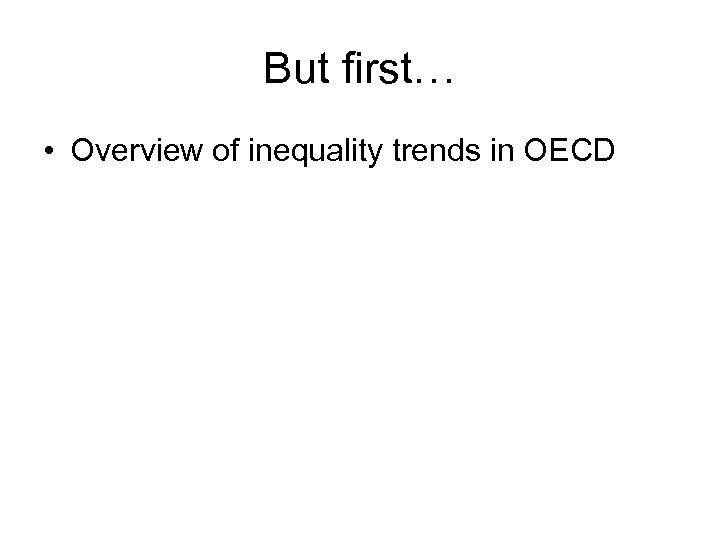 But first…

• Overview of inequality trends in OECD